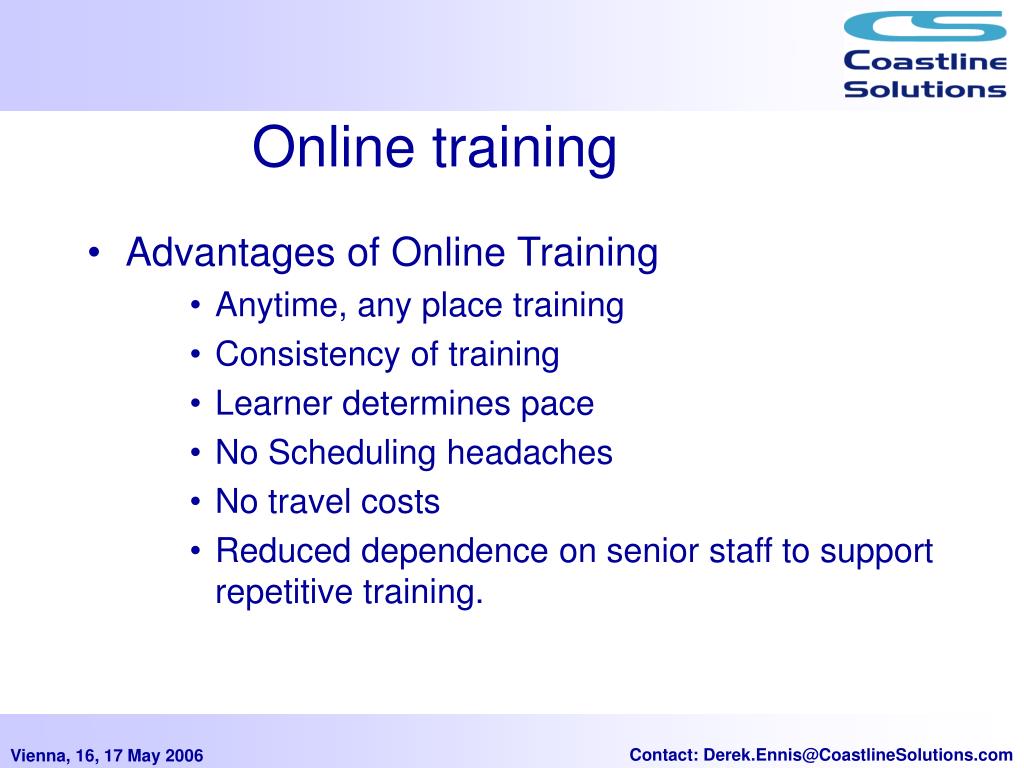 CS
Coastline Solutions

Online training

• Advantages of Online Training
• Anytime, any place training
• Consistency of training
• Learner determines pace
• No Scheduling headaches
• No travel costs
• Reduced dependence on senior staff to support repetitive training.

Vienna, 16, 17 May 2006

Contact: Derek.Ennis@CoastlineSolutions.com